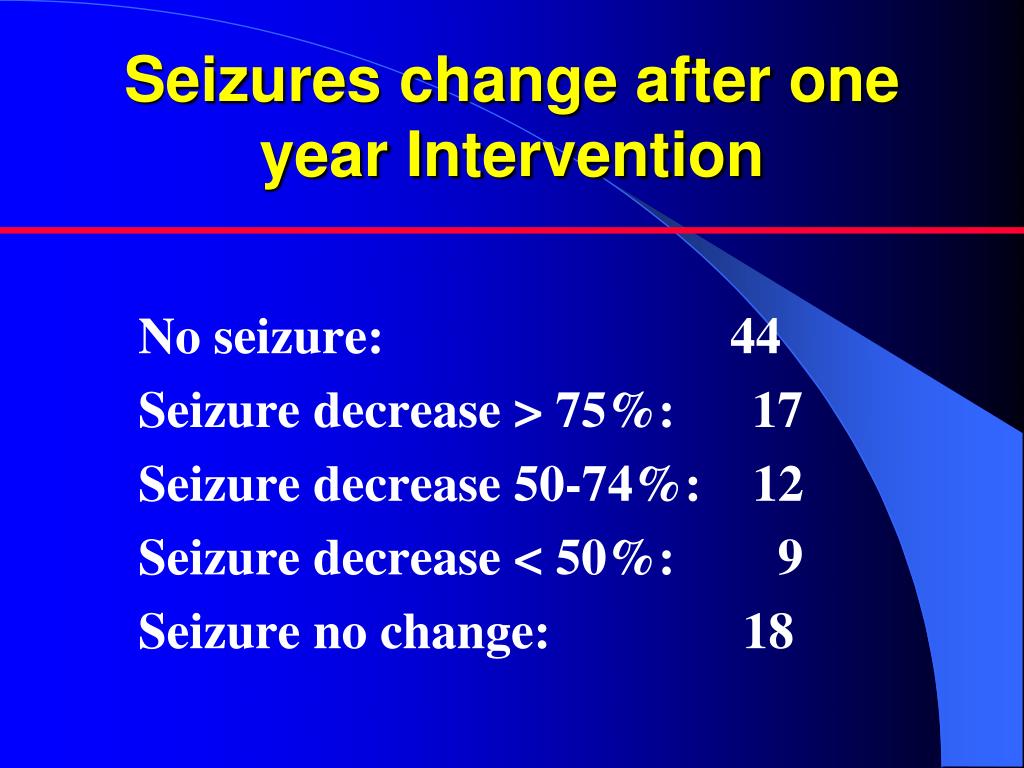 Seizures change after one year Intervention

No seizure: 44
Seizure decrease > 75%: 17
Seizure decrease 50-74%: 12
Seizure decrease < 50%: 9
Seizure no change: 18